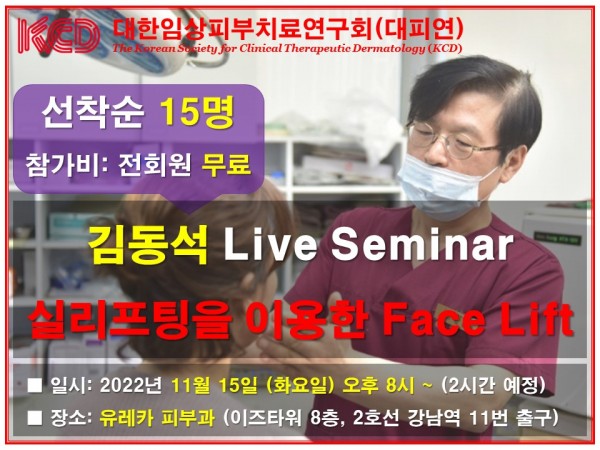 KCD 대한임상피부치료연구회(대피연)
The Korean Society for Clinical Therapeutic Dermatology (KCD)

선착순 15명
참가비: 전회원 무료

김동석 Live Seminar
실리프팅을 이용한 Face Lift

■ 일시: 2022년 11월 15일 (화요일) 오후 8시 ~ (2시간 예정)
■ 장소: 유레카 피부과 (이즈타워 8층, 2호선 강남역 11번 출구)